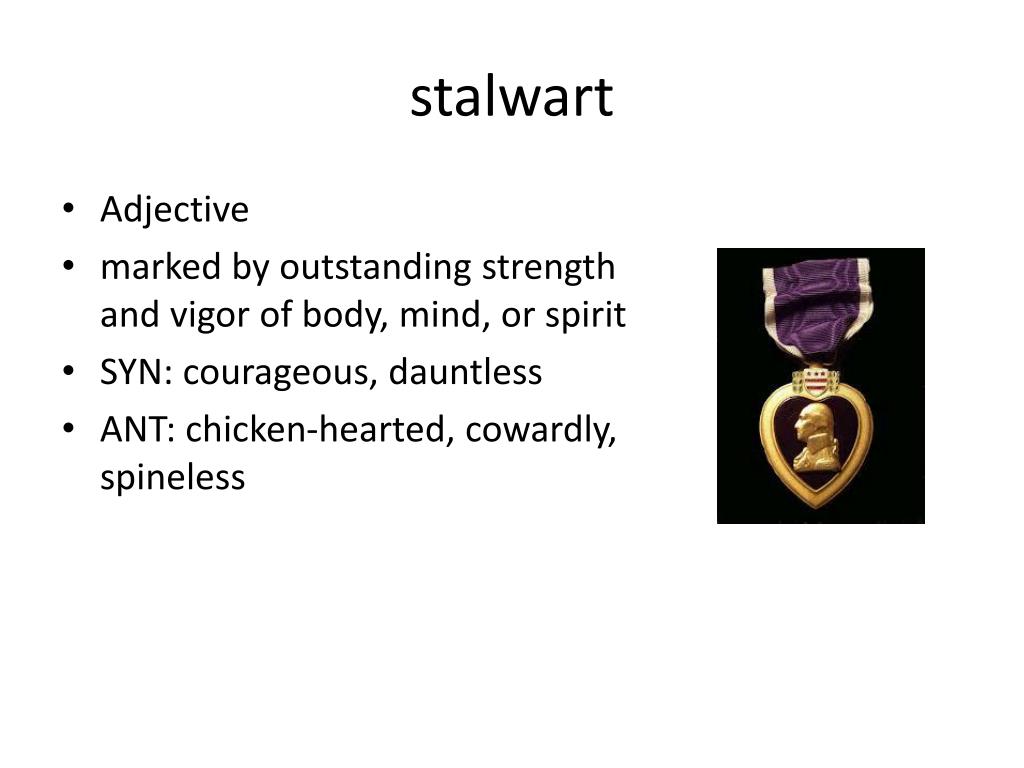 stalwart

• Adjective
• marked by outstanding strength and vigor of body, mind, or spirit
• SYN: courageous, dauntless
• ANT: chicken-hearted, cowardly, spineless